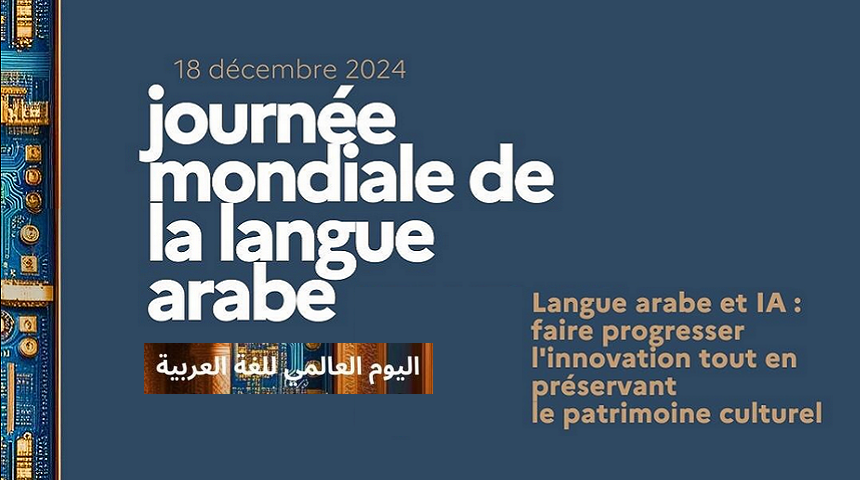 18 décembre 2024

journée mondiale de la langue arabe

اليوم العالمي للغة العربية

Langue arabe et IA : faire progresser l'innovation tout en préservant le patrimoine culturel